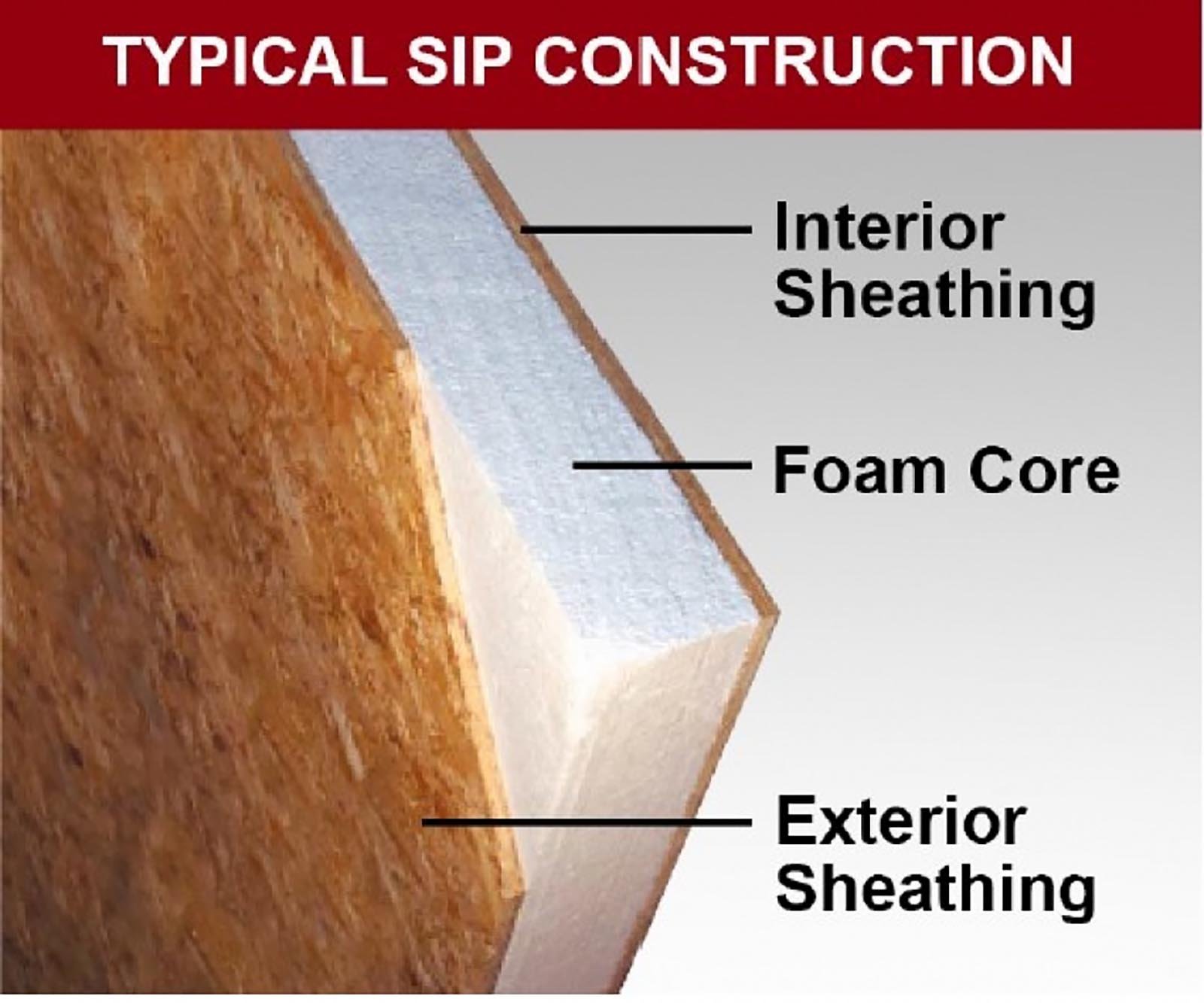 TYPICAL SIP CONSTRUCTION

Interior Sheathing

Foam Core

Exterior Sheathing